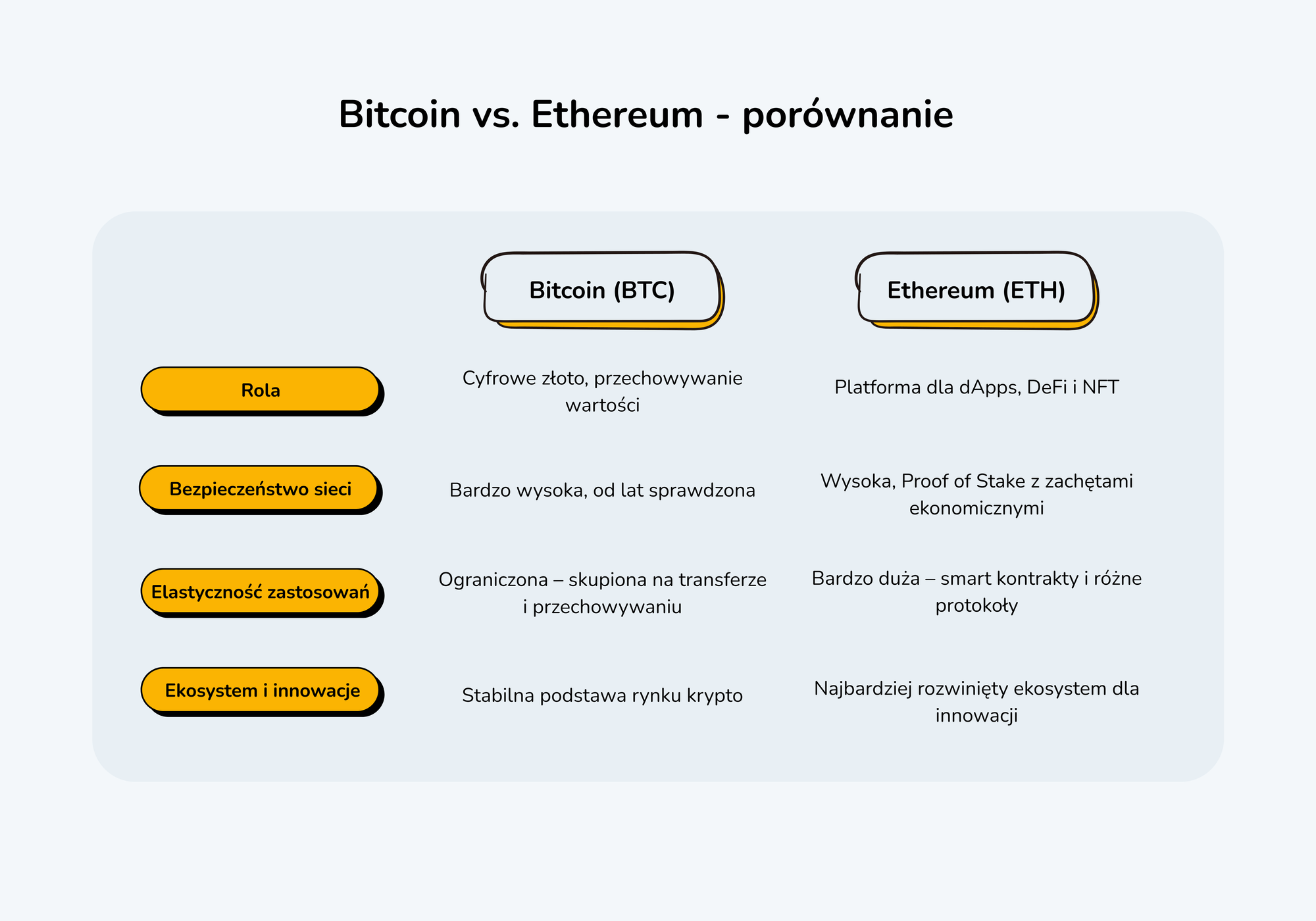 Bitcoin vs. Ethereum - porównanie

| | Bitcoin (BTC) | Ethereum (ETH) |
|---|---|---|
| Rola | Cyfrowe złoto, przechowywanie wartości | Platforma dla dApps, DeFi i NFT |
| Bezpieczeństwo sieci | Bardzo wysoka, od lat sprawdzona | Wysoka, Proof of Stake z zachętami ekonomicznymi |
| Elastyczność zastosowań | Ograniczona – skupiona na transferze i przechowywaniu | Bardzo duża – smart kontrakty i różne protokoły |
| Ekosystem i innowacje | Stabilna podstawa rynku krypto | Najbardziej rozwinięty ekosystem dla innowacji |